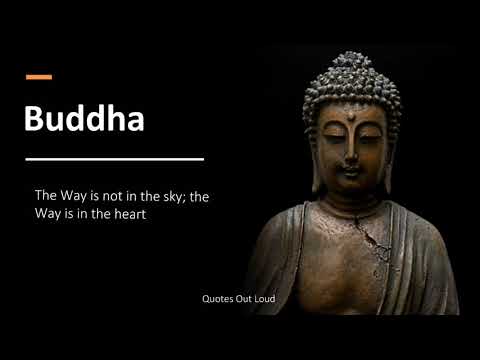 Buddha

The Way is not in the sky; the Way is in the heart

Quotes Out Loud